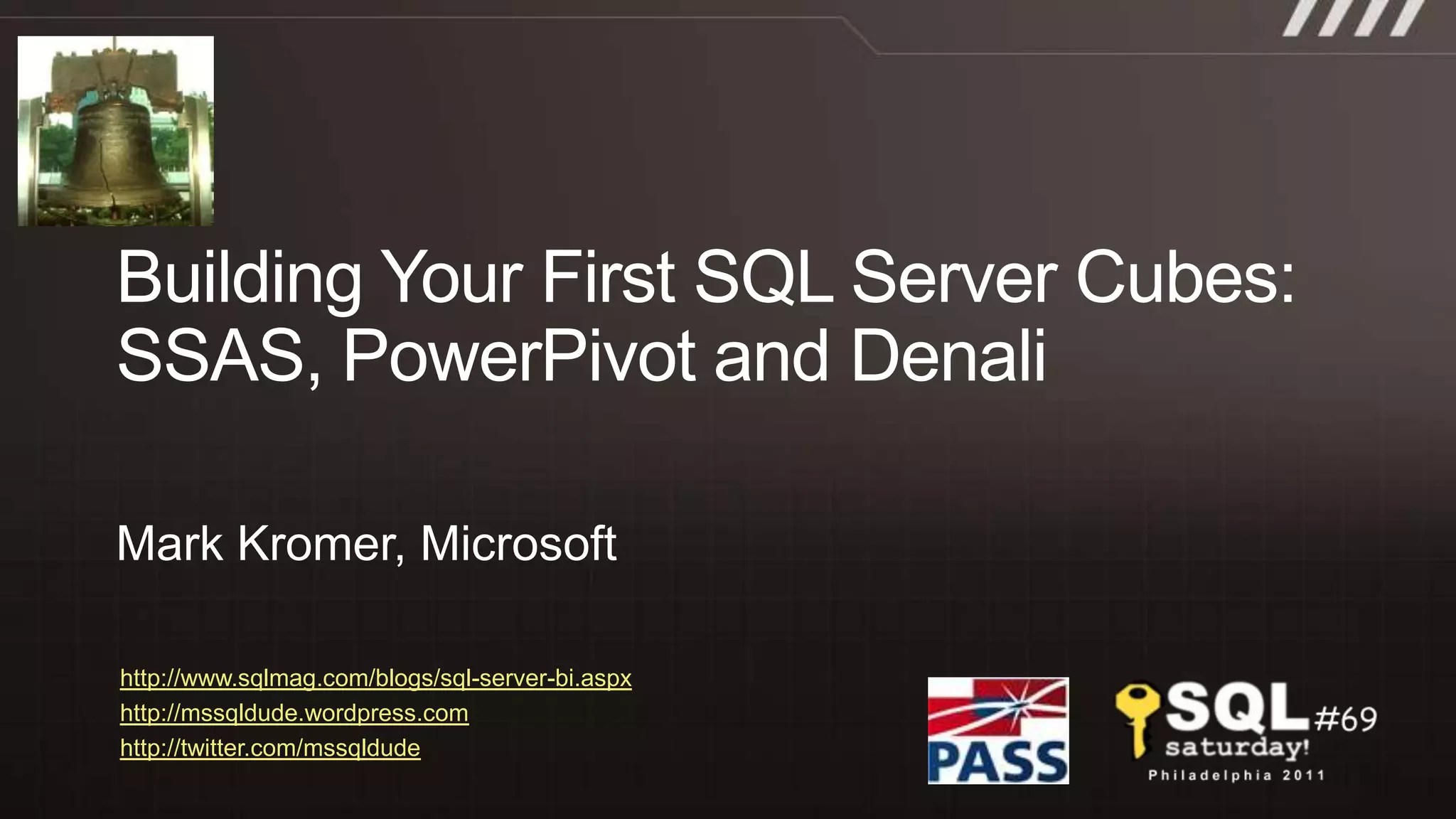 Building Your First SQL Server Cubes: SSAS, PowerPivot and Denali

Mark Kromer, Microsoft

http://www.sqlmag.com/blogs/sql-server-bi.aspx
http://mssqldude.wordpress.com
http://twitter.com/mssqldude

PASS

SQL #69
saturday!
Philadelphia 2011